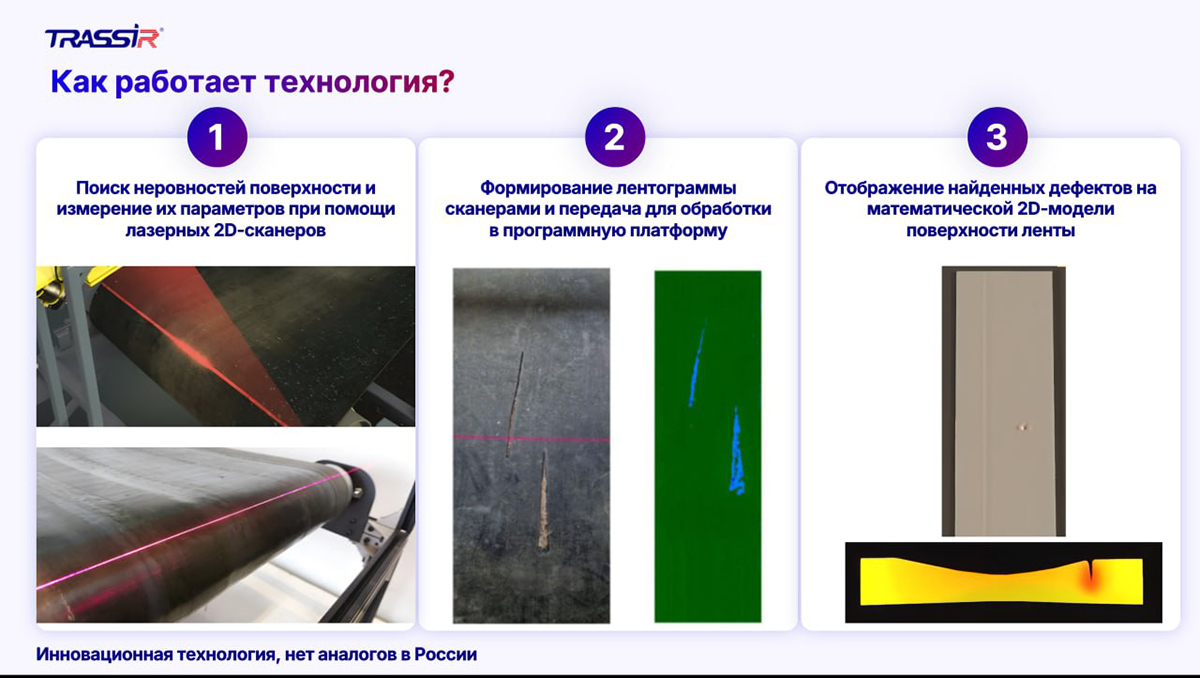 TRASSIR

Как работает технология?

1

Поиск неровностей поверхности и измерение их параметров при помощи лазерных 2D-сканеров

2

Формирование лентограммы сканерами и передача для обработки в программную платформу

3

Отображение найденных дефектов на математической 2D-модели поверхности ленты

Инновационная технология, нет аналогов в России